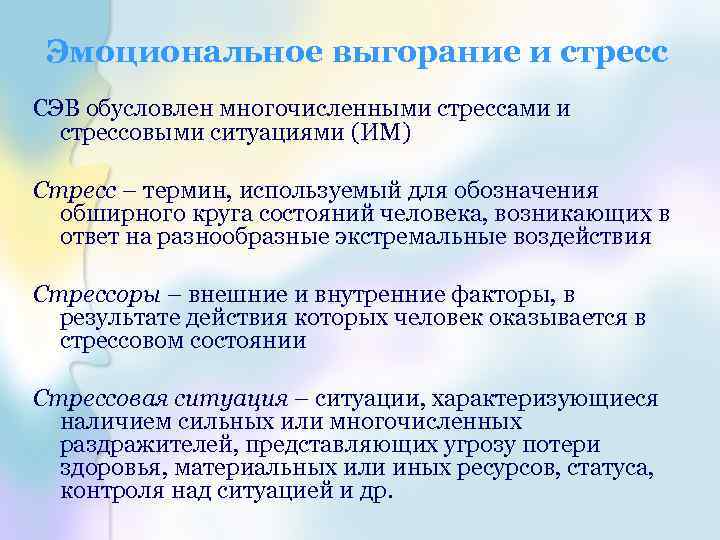 Эмоциональное выгорание и стресс

СЭВ обусловлен многочисленными стрессами и стрессовыми ситуациями (ИМ)

Стресс – термин, используемый для обозначения обширного круга состояний человека, возникающих в ответ на разнообразные экстремальные воздействия

Стрессоры – внешние и внутренние факторы, в результате действия которых человек оказывается в стрессовом состоянии

Стрессовая ситуация – ситуации, характеризующиеся наличием сильных или многочисленных раздражителей, представляющих угрозу потери здоровья, материальных или иных ресурсов, статуса, контроля над ситуацией и др.